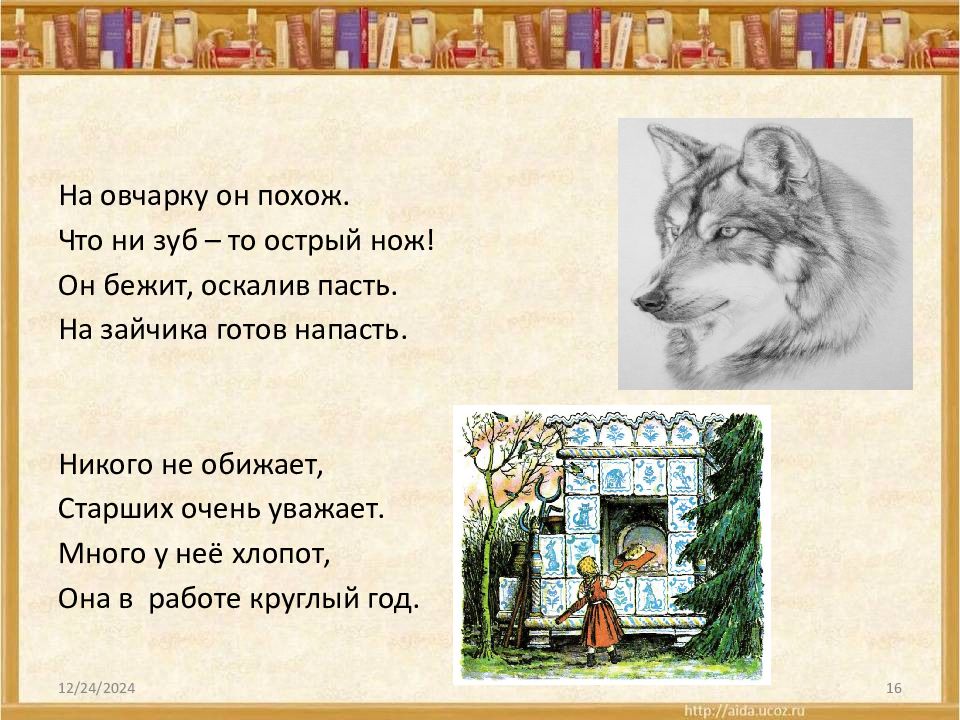 На овчарку он похож.
Что ни зуб – то острый нож!
Он бежит, оскалив пасть.
На зайчика готов напасть.

Никого не обижает,
Старших очень уважает.
Много у неё хлопот,
Она в работе круглый год.

12/24/2024

16

http://aida.ucoz.ru